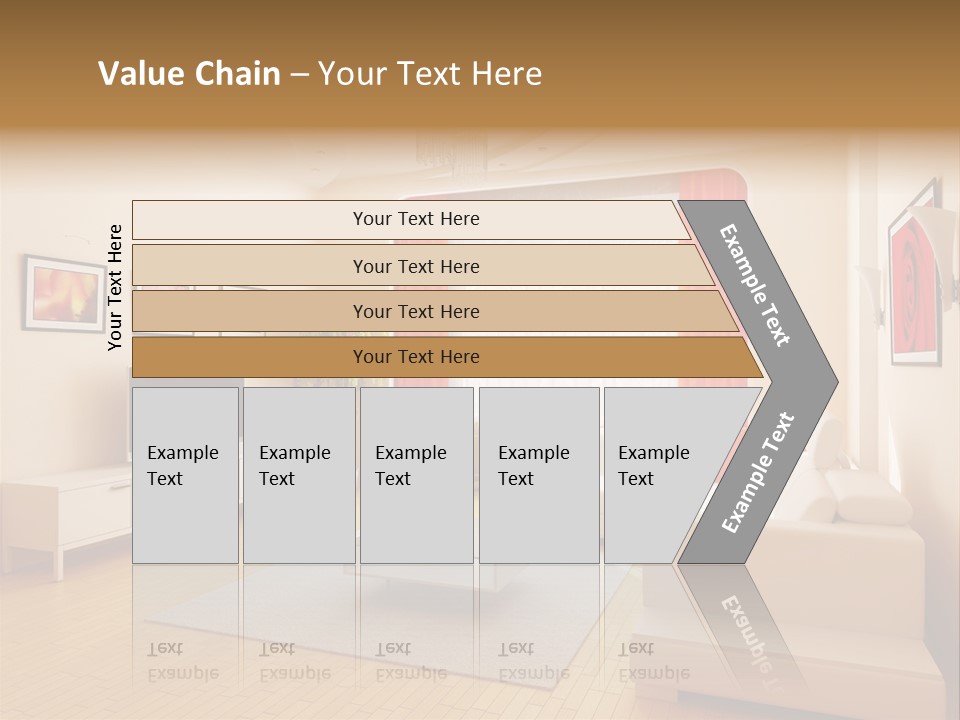 Value Chain – Your Text Here

Your Text Here

Your Text Here

Your Text Here

Your Text Here

Your Text Here

Example Text

Example Text

Example Text

Example Text

Example Text

Example Text

Example Text